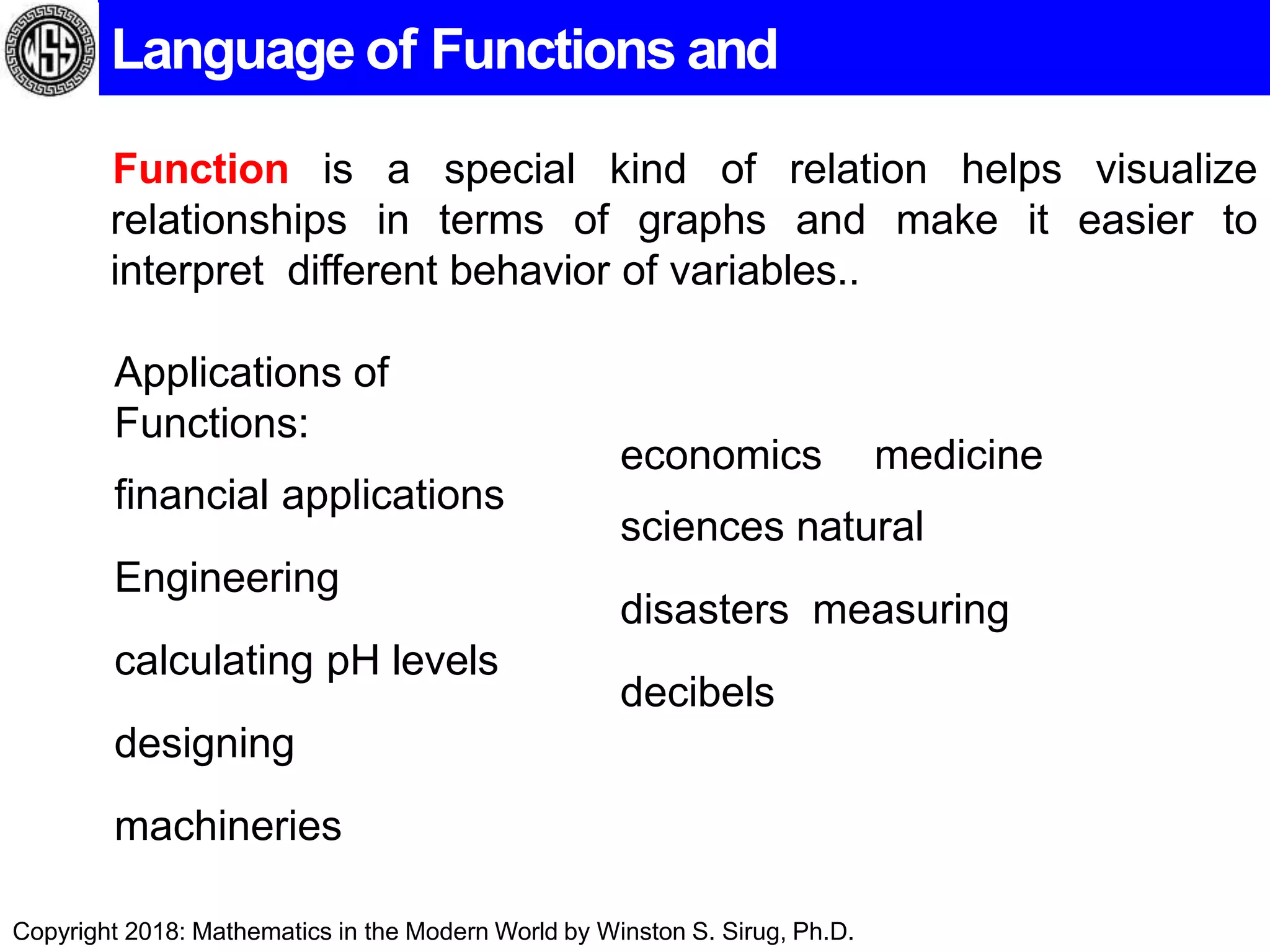 WSS

Language of Functions and

Function is a special kind of relation helps visualize relationships in terms of graphs and make it easier to interpret different behavior of variables..

Applications of Functions:

financial applications

Engineering

calculating pH levels

designing

machineries

economics medicine

sciences natural

disasters measuring

decibels

Copyright 2018: Mathematics in the Modern World by Winston S. Sirug, Ph.D.